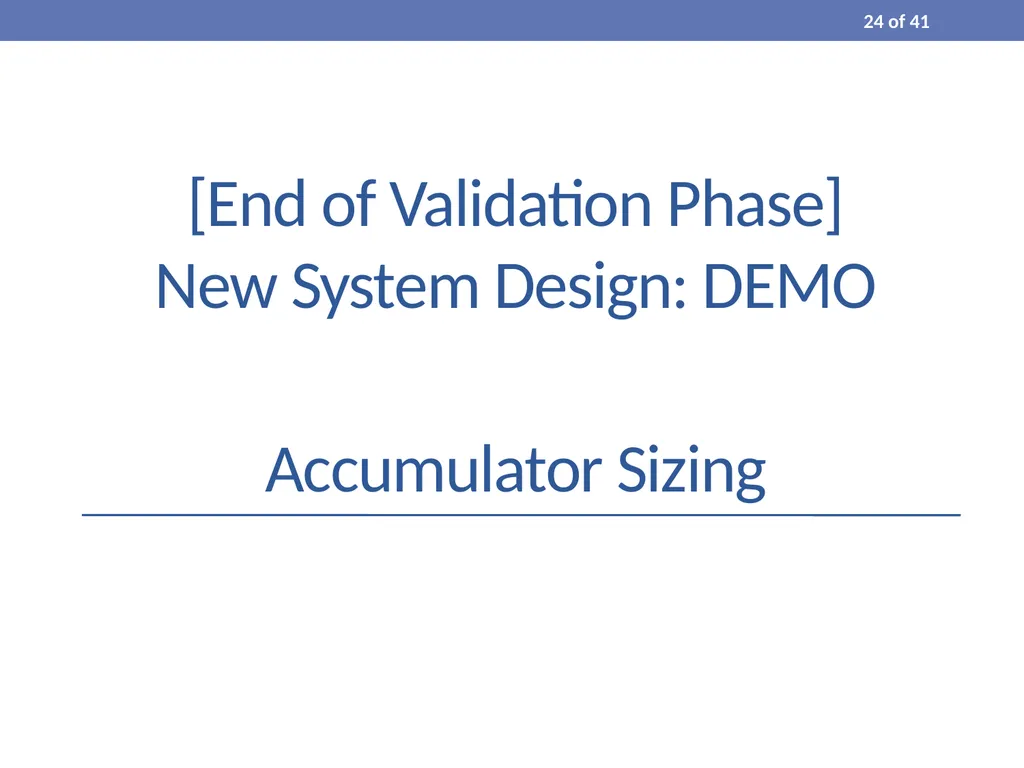 24 of 41

[End of Validation Phase]
New System Design: DEMO

Accumulator Sizing